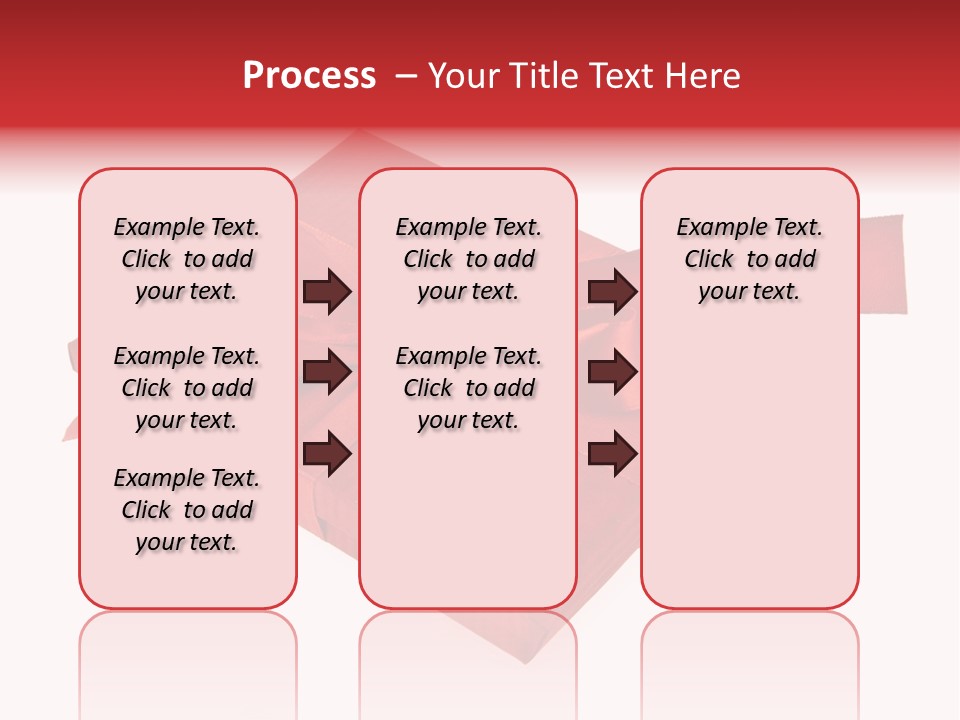 Process – Your Title Text Here

Example Text. Click to add your text.

Example Text. Click to add your text.

Example Text. Click to add your text.

Example Text. Click to add your text.

Example Text. Click to add your text.

Example Text. Click to add your text.